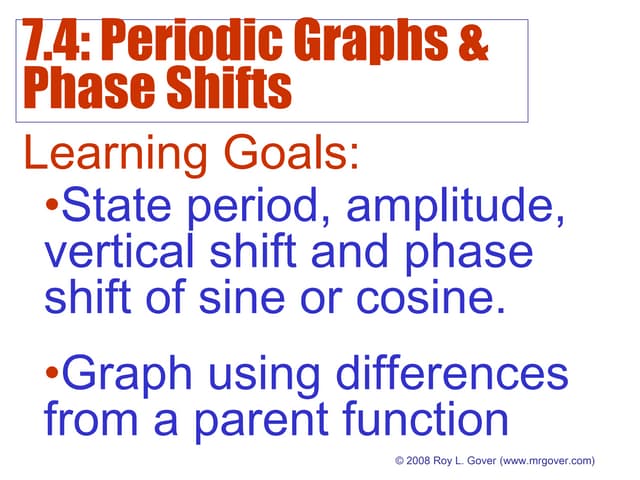 7.4: Periodic Graphs & Phase Shifts

Learning Goals:

•State period, amplitude, vertical shift and phase shift of sine or cosine.

•Graph using differences from a parent function

© 2008 Roy L. Gover (www.mrgover.com)